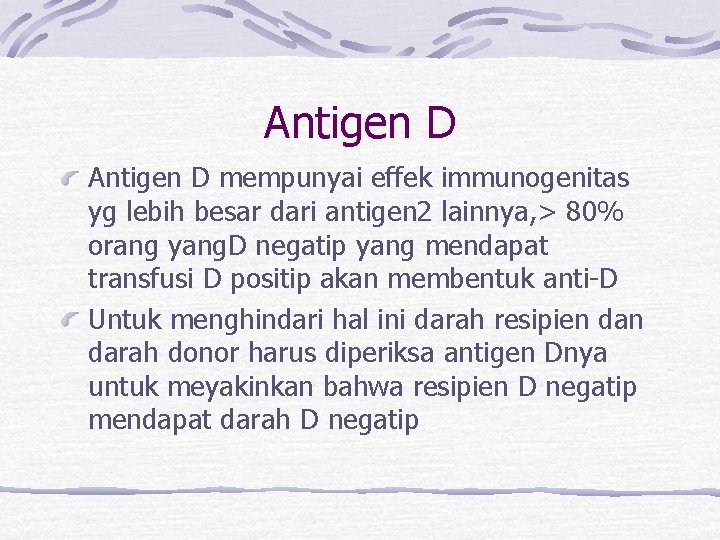 Antigen D

Antigen D mempunyai effek immunogenitas yg lebih besar dari antigen2 lainnya,> 80% orang yangD negatip yang mendapat transfusi D positip akan membentuk anti-D

Untuk menghindari hal ini darah resipien dan darah donor harus diperiksa antigen Dnya untuk meyakinkan bahwa resipien D negatip mendapat darah D negatip